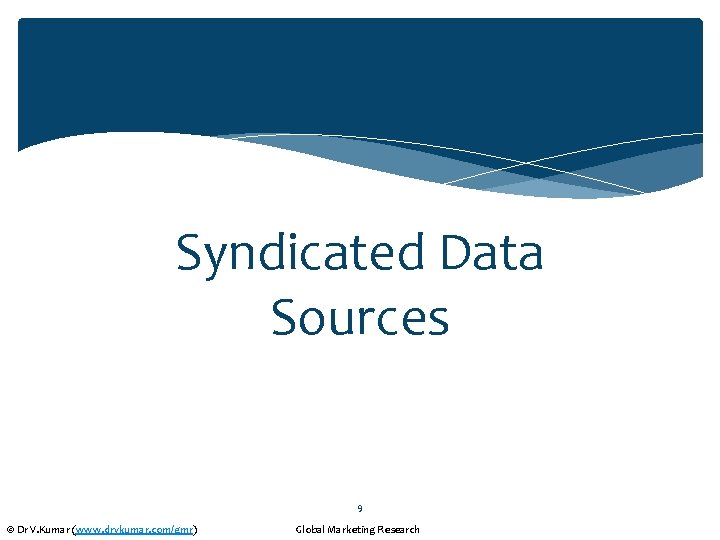 Syndicated Data Sources

9

© Dr V.Kumar (www.drvkumar.com/gmr) Global Marketing Research